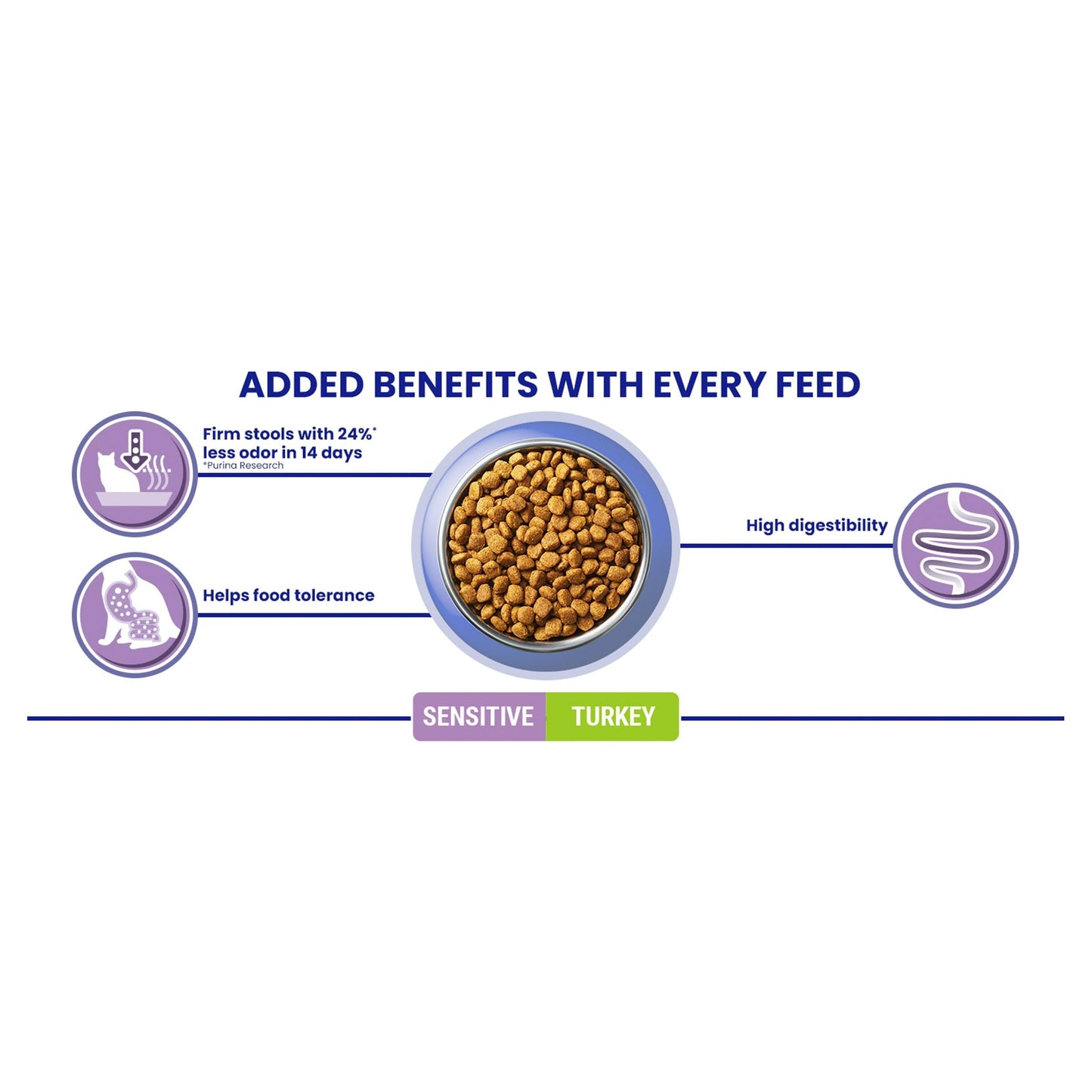 ADDED BENEFITS WITH EVERY FEED

Firm stools with 24%* less odor in 14 days
*Purina Research

Helps food tolerance

High digestibility

SENSITIVE TURKEY